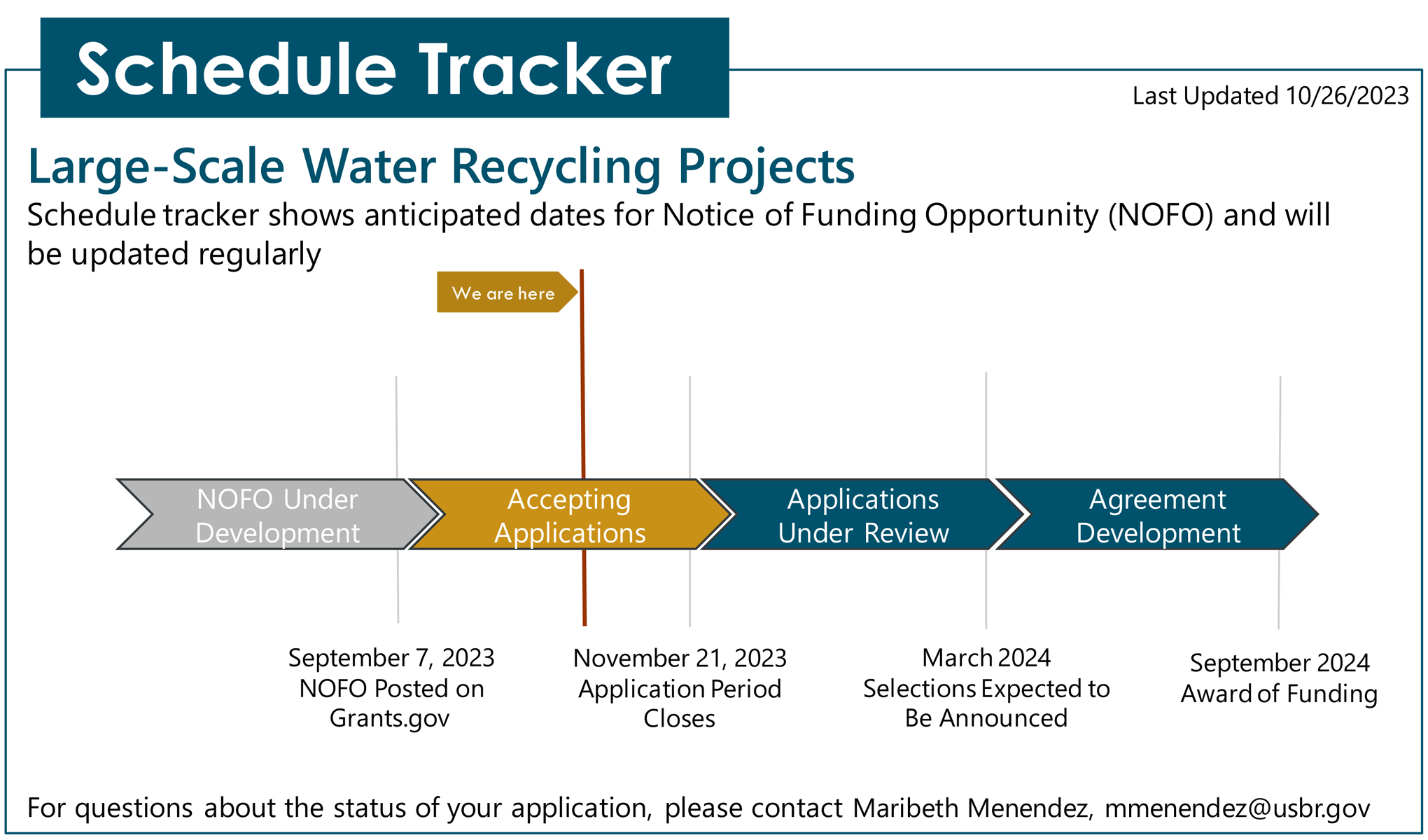 Schedule Tracker

Last Updated 10/26/2023

Large-Scale Water Recycling Projects

Schedule tracker shows anticipated dates for Notice of Funding Opportunity (NOFO) and will be updated regularly

We are here

NOFO Under Development

Accepting Applications

Applications Under Review

Agreement Development

September 7, 2023
NOFO Posted on Grants.gov

November 21, 2023
Application Period Closes

March 2024
Selections Expected to Be Announced

September 2024
Award of Funding

For questions about the status of your application, please contact Maribeth Menendez, mmenendez@usbr.gov